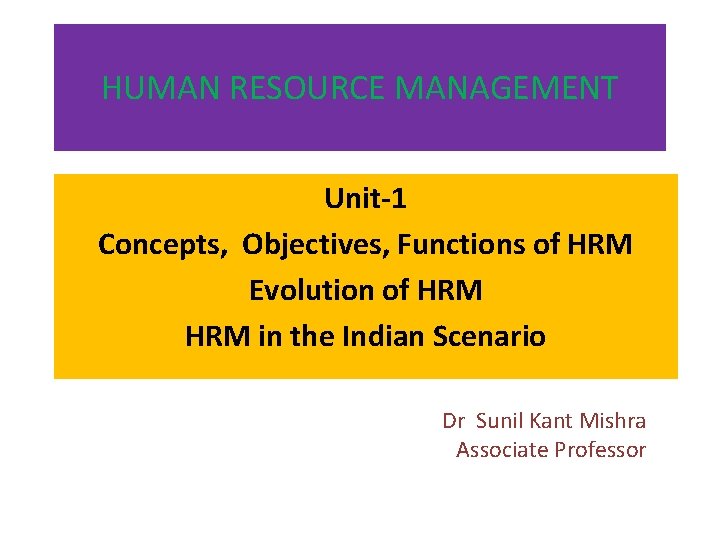 HUMAN RESOURCE MANAGEMENT

Unit-1
Concepts, Objectives, Functions of HRM
Evolution of HRM
HRM in the Indian Scenario

Dr Sunil Kant Mishra
Associate Professor